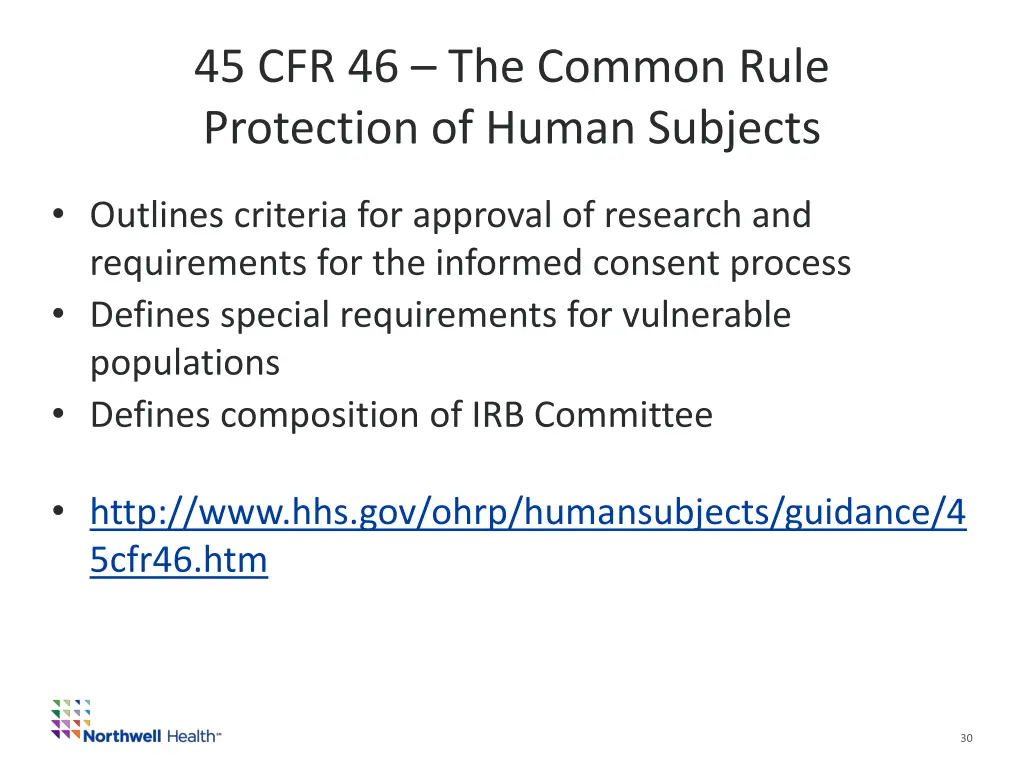 45 CFR 46 – The Common Rule
Protection of Human Subjects

• Outlines criteria for approval of research and requirements for the informed consent process
• Defines special requirements for vulnerable populations
• Defines composition of IRB Committee

• http://www.hhs.gov/ohrp/humansubjects/guidance/45cfr46.htm

Northwell Health™

30